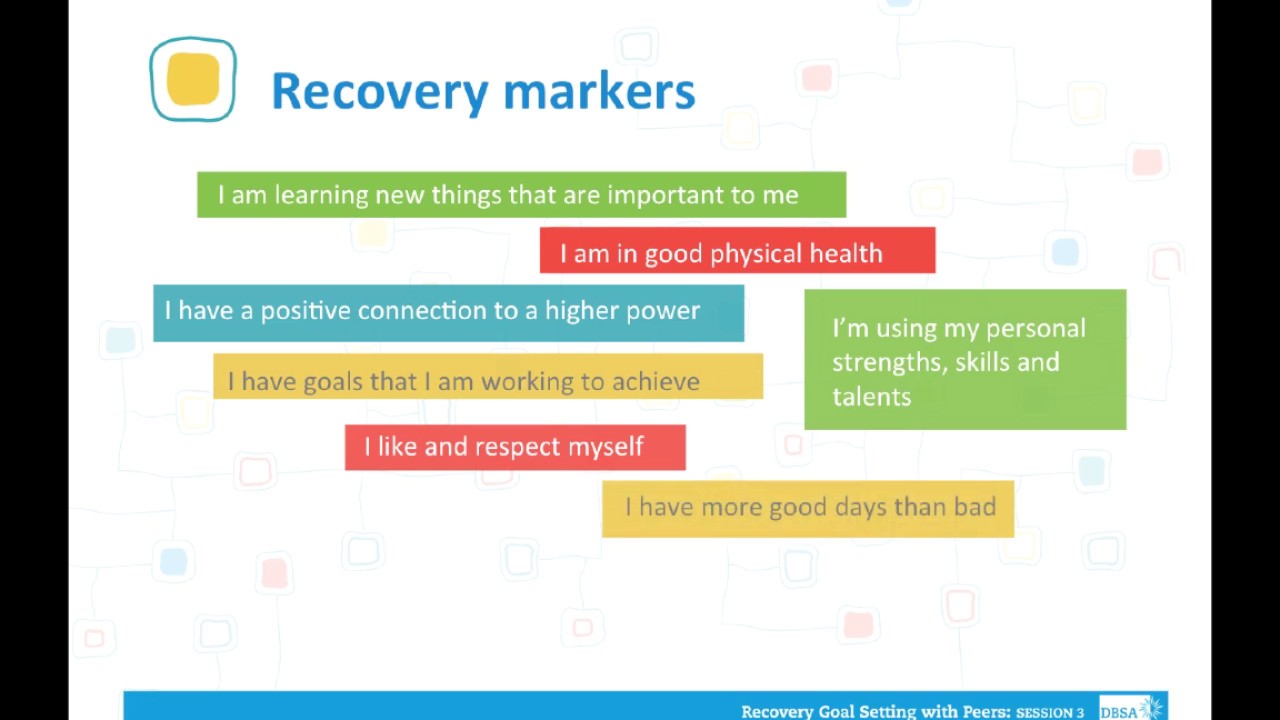 Recovery markers

I am learning new things that are important to me

I am in good physical health

I have a positive connection to a higher power

I'm using my personal strengths, skills and talents

I have goals that I am working to achieve

I like and respect myself

I have more good days than bad

Recovery Goal Setting with Peers: SESSION 3 DBSA